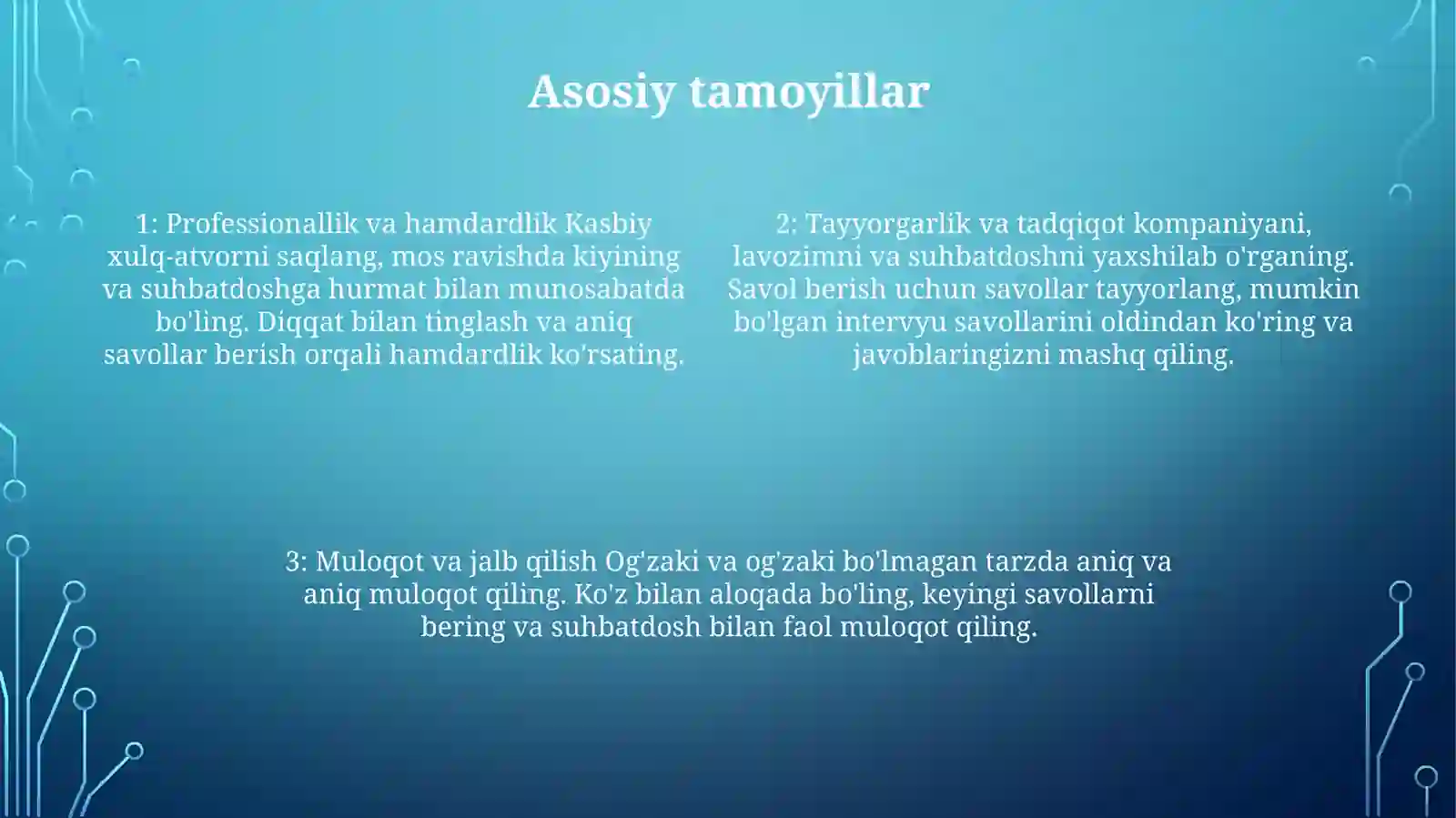 Asosiy tamoyillar

1: Professionallik va hamdardlik Kasbiy xulq-atvorni saqlang, mos ravishda kiyining va suhbatdoshga hurmat bilan munosabatda bo'ling. Diqqat bilan tinglash va aniq savollar berish orqali hamdardlik ko'rsating.

2: Tayyorgarlik va tadqiqot kompaniyani, lavozimni va suhbatdoshni yaxshilab o'rganing. Savol berish uchun savollar tayyorlang, mumkin bo'lgan intervyu savollarini oldindan ko'ring va javoblaringizni mashq qiling.

3: Muloqot va jalb qilish Og'zaki va og'zaki bo'lmagan tarzda aniq va aniq muloqot qiling. Ko'z bilan aloqada bo'ling, keyingi savollarni bering va suhbatdosh bilan faol muloqot qiling.